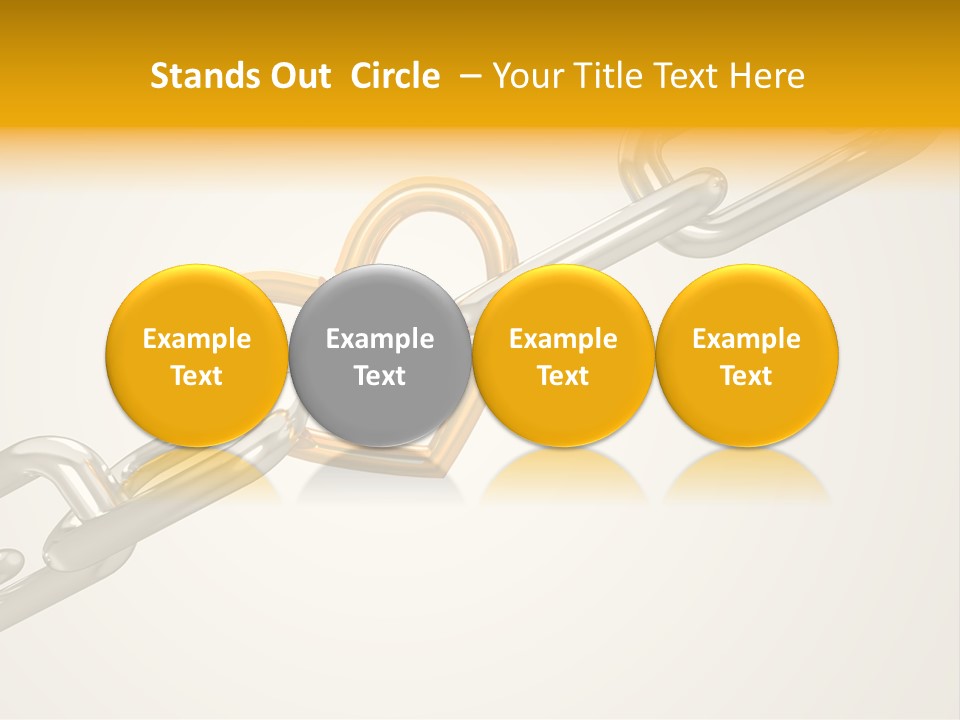 Stands Out Circle – Your Title Text Here

Example Text

Example Text

Example Text

Example Text